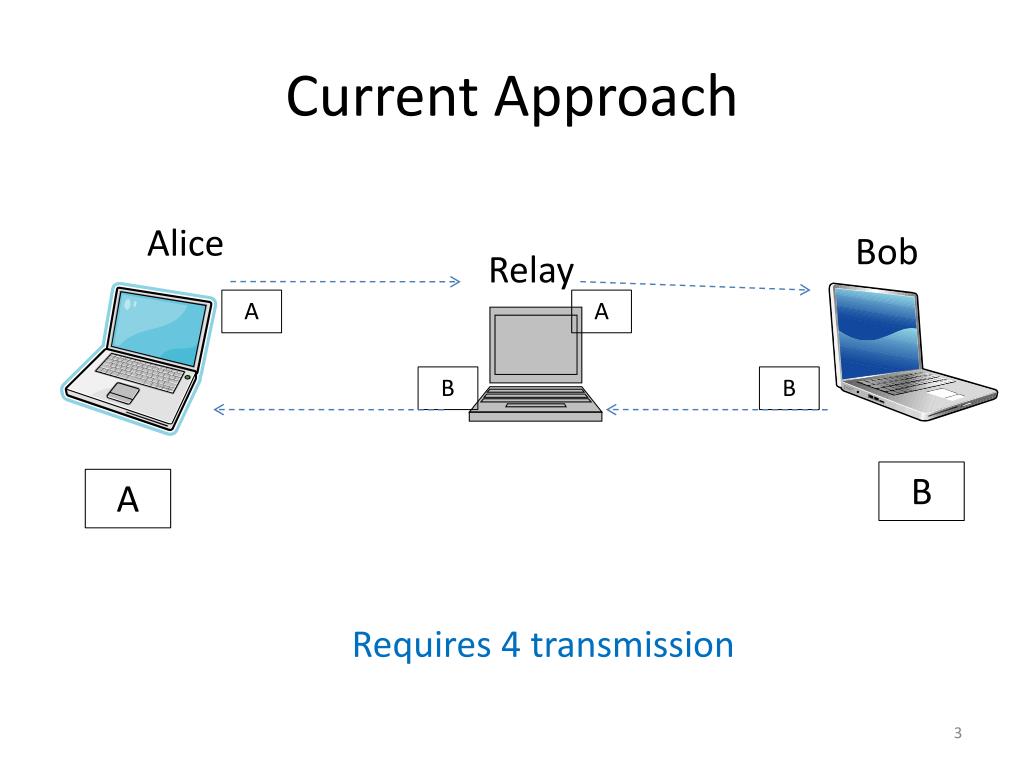 Current Approach

Alice

Relay

Bob

A

A

B

B

A

B

Requires 4 transmission

3